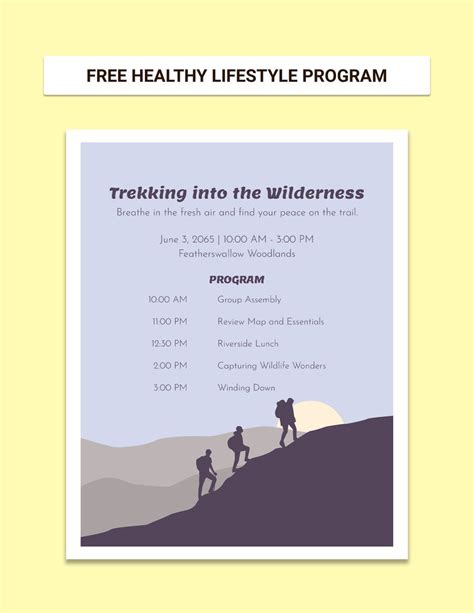 FREE HEALTHY LIFESTYLE PROGRAM

Trekking into the Wilderness

Breathe in the fresh air and find your peace on the trail.

June 3, 2065 | 10:00 AM - 3:00 PM
Featherswallow Woodlands

PROGRAM

| | |
|---|---|
| 10:00 AM | Group Assembly |
| 11:00 PM | Review Map and Essentials |
| 12:30 PM | Riverside Lunch |
| 2:00 PM | Capturing Wildlife Wonders |
| 3:00 PM | Winding Down |